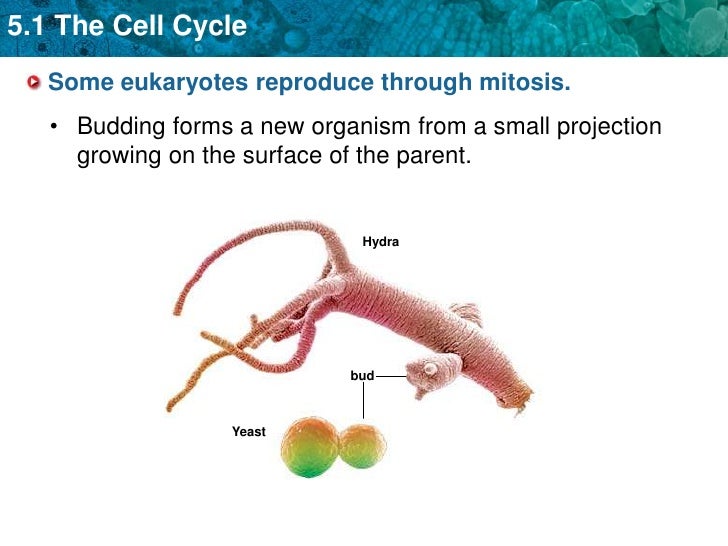 5.1 The Cell Cycle

Some eukaryotes reproduce through mitosis.

• Budding forms a new organism from a small projection growing on the surface of the parent.

Hydra

bud

Yeast